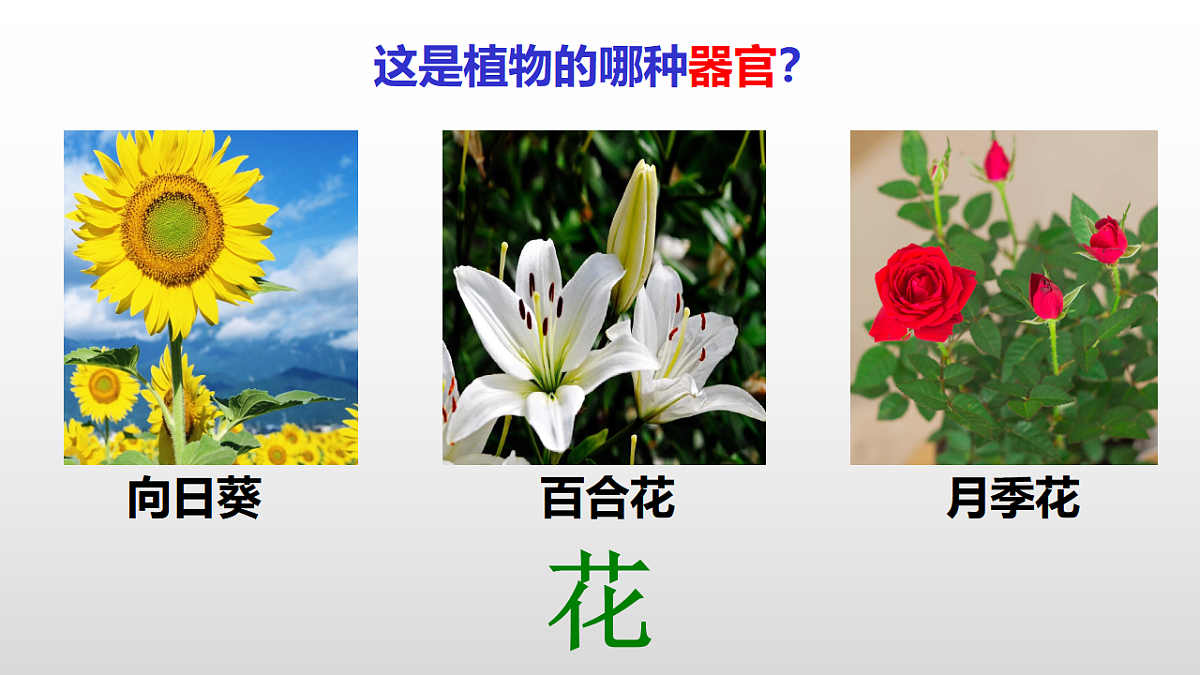 这是植物的哪种器官？

向日葵

百合花

月季花

花